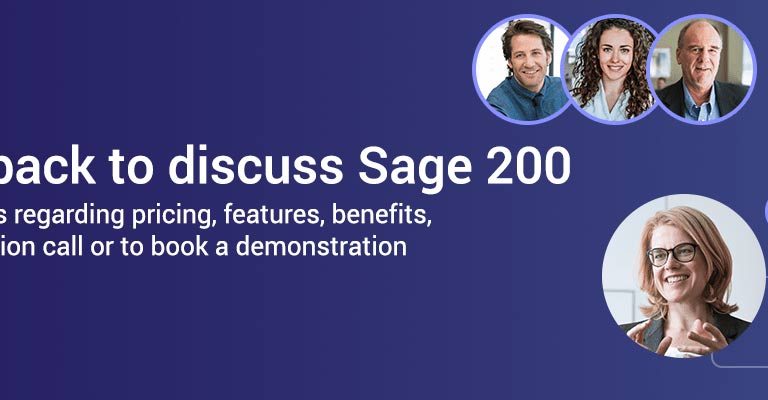 back to discuss Sage 200

s regarding pricing, features, benefits, ion call or to book a demonstration